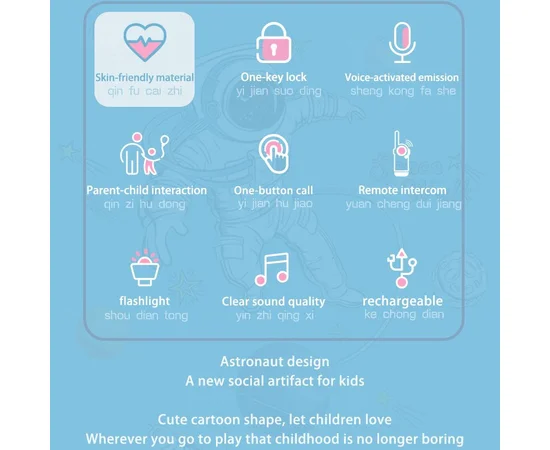 Skin-friendly material
qin fu cai zhi

One-key lock
yi jian suo ding

Voice-activated emission
sheng kong fa she

Parent-child interaction
qin zi hu dong

One-button call
yi jian hu jiao

Remote intercom
yuan cheng dui jiang

flashlight
shou dian tong

Clear sound quality
yin zhi qing xi

rechargeable
ke chong dian

Astronaut design
A new social artifact for kids

Cute cartoon shape, let children love
Wherever you go to play that childhood is no longer boring